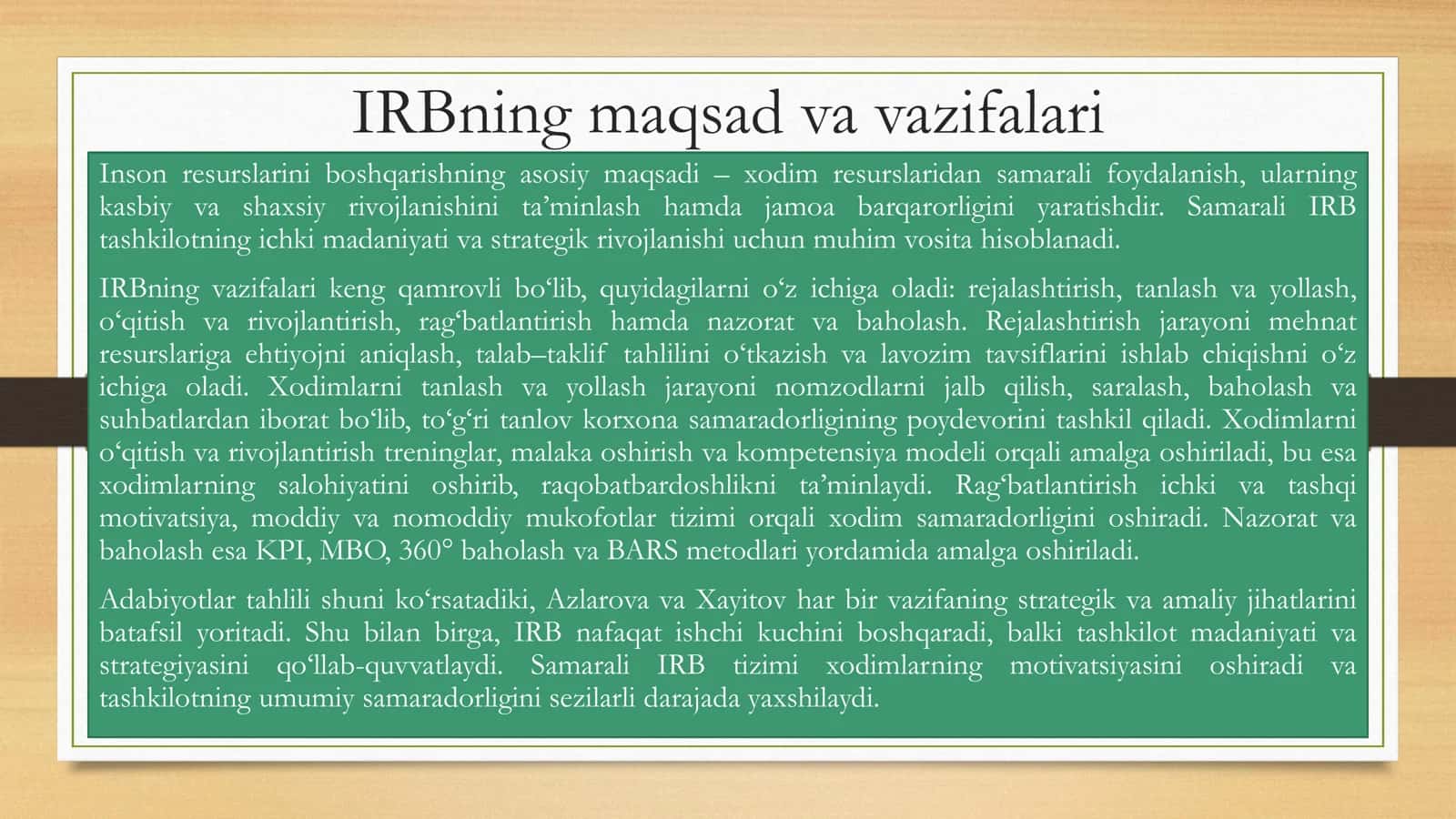 IRBning maqsad va vazifalari

Inson resurslarini boshqarishning asosiy maqsadi – xodim resurslaridan samarali foydalanish, ularning kasbiy va shaxsiy rivojlanishini ta’minlash hamda jamoa barqarorligini yaratishdir. Samarali IRB tashkilotning ichki madaniyati va strategik rivojlanishi uchun muhim vosita hisoblanadi.

IRBning vazifalari keng qamrovli bo‘lib, quyidagilarni o‘z ichiga oladi: rejalashtirish, tanlash va yollash, o‘qitish va rivojlantirish, rag‘batlantirish hamda nazorat va baholash. Rejalashtirish jarayoni mehnat resurslariga ehtiyojni aniqlash, talab–taklif tahlilini o‘tkazish va lavozim tavsiflarini ishlab chiqishni o‘z ichiga oladi. Xodimlarni tanlash va yollash jarayoni nomzodlarni jalb qilish, saralash, baholash va suhbatlardan iborat bo‘lib, to‘g‘ri tanlov korxona samaradorligining poydevorini tashkil qiladi. Xodimlarni o‘qitish va rivojlantirish treninglar, malaka oshirish va kompetensiya modeli orqali amalga oshiriladi, bu esa xodimlarning salohiyatini oshirib, raqobatbardoshlikni ta’minlaydi. Rag‘batlantirish ichki va tashqi motivatsiya, moddiy va nomoddiy mukofotlar tizimi orqali xodim samaradorligini oshiradi. Nazorat va baholash esa KPI, MBO, 360° baholash va BARS metodlari yordamida amalga oshiriladi.

Adabiyotlar tahlili shuni ko‘rsatadiki, Azlarova va Xayitov har bir vazifaning strategik va amaliy jihatlarini batafsil yoritadi. Shu bilan birga, IRB nafaqat ishchi kuchini boshqaradi, balki tashkilot madaniyati va strategiyasini qo‘llab-quvvatlaydi. Samarali IRB tizimi xodimlarning motivatsiyasini oshiradi va tashkilotning umumiy samaradorligini sezilarli darajada yaxshilaydi.